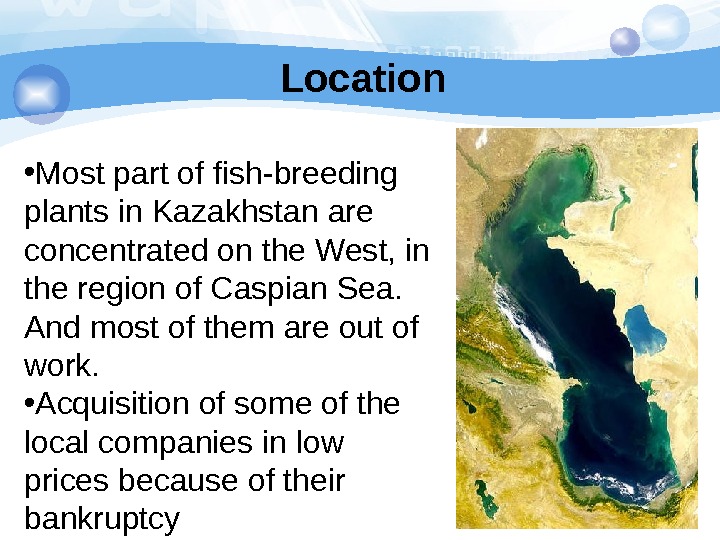 Location

•Most part of fish-breeding plants in Kazakhstan are concentrated on the West, in the region of Caspian Sea. And most of them are out of work.

•Acquisition of some of the local companies in low prices because of their bankruptcy